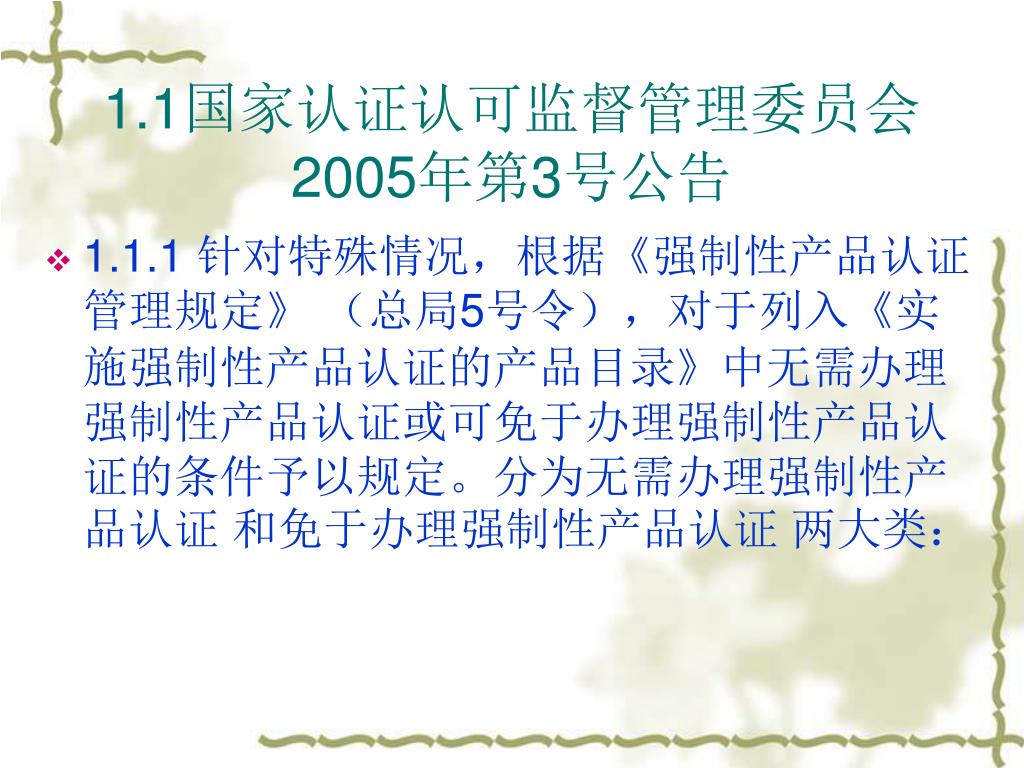 1.1国家认证认可监督管理委员会2005年第3号公告

❖ 1.1.1 针对特殊情况，根据《强制性产品认证管理规定》（总局5号令），对于列入《实施强制性产品认证的产品目录》中无需办理强制性产品认证或可免于办理强制性产品认证的条件予以规定。分为无需办理强制性产品认证 和免于办理强制性产品认证 两大类：